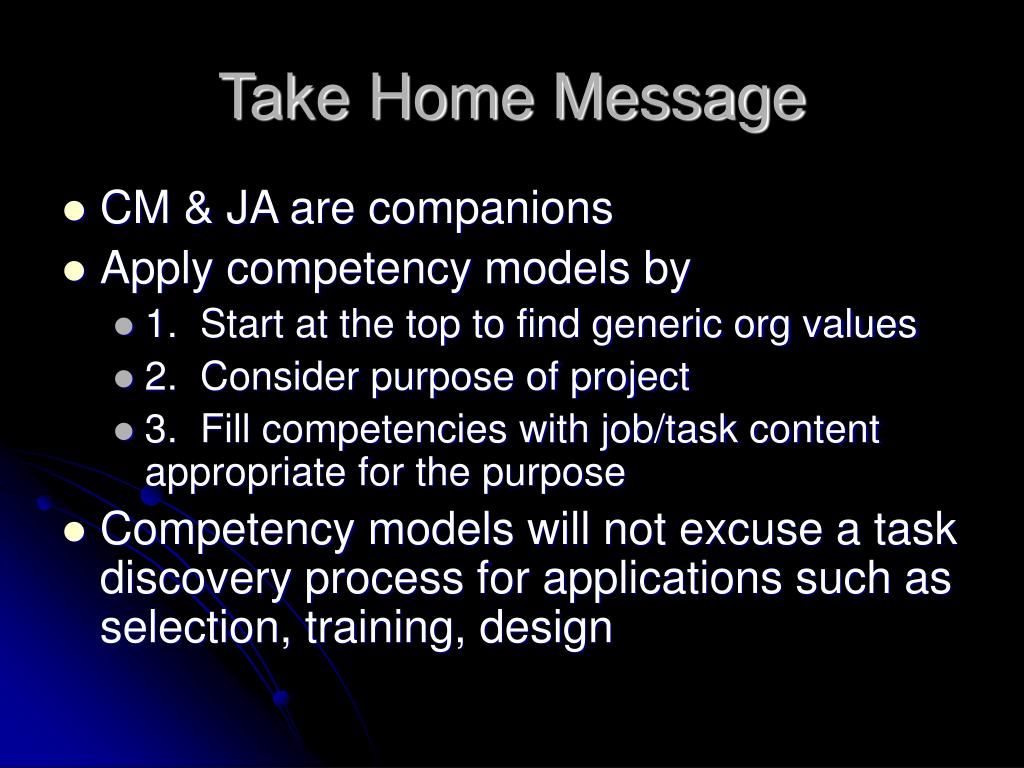 Take Home Message

- CM & JA are companions
- Apply competency models by
  - 1. Start at the top to find generic org values
  - 2. Consider purpose of project
  - 3. Fill competencies with job/task content appropriate for the purpose
- Competency models will not excuse a task discovery process for applications such as selection, training, design